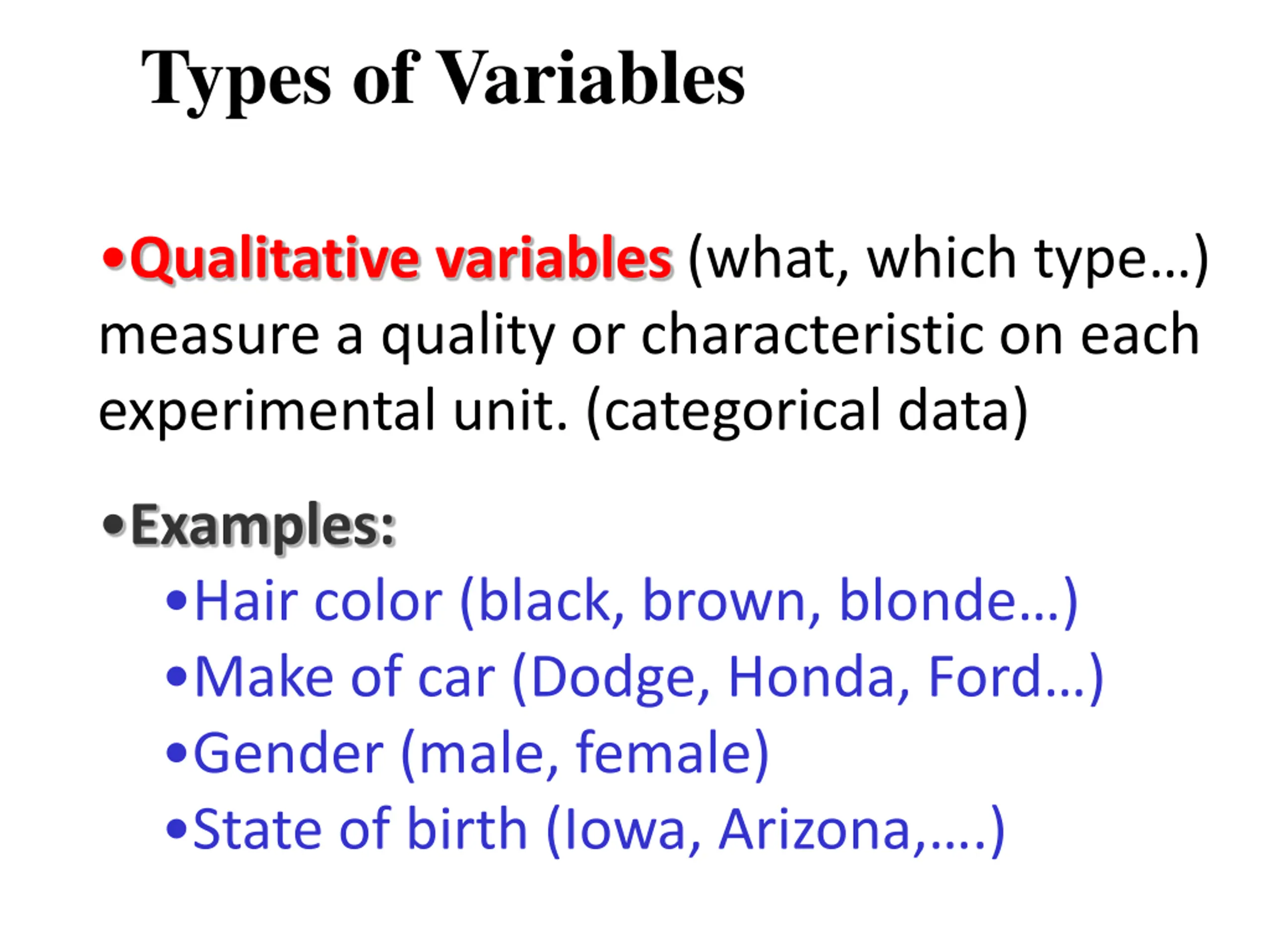 Types of Variables

•Qualitative variables (what, which type…) measure a quality or characteristic on each experimental unit. (categorical data)

•Examples:

•Hair color (black, brown, blonde…)
•Make of car (Dodge, Honda, Ford…)
•Gender (male, female)
•State of birth (Iowa, Arizona,….)